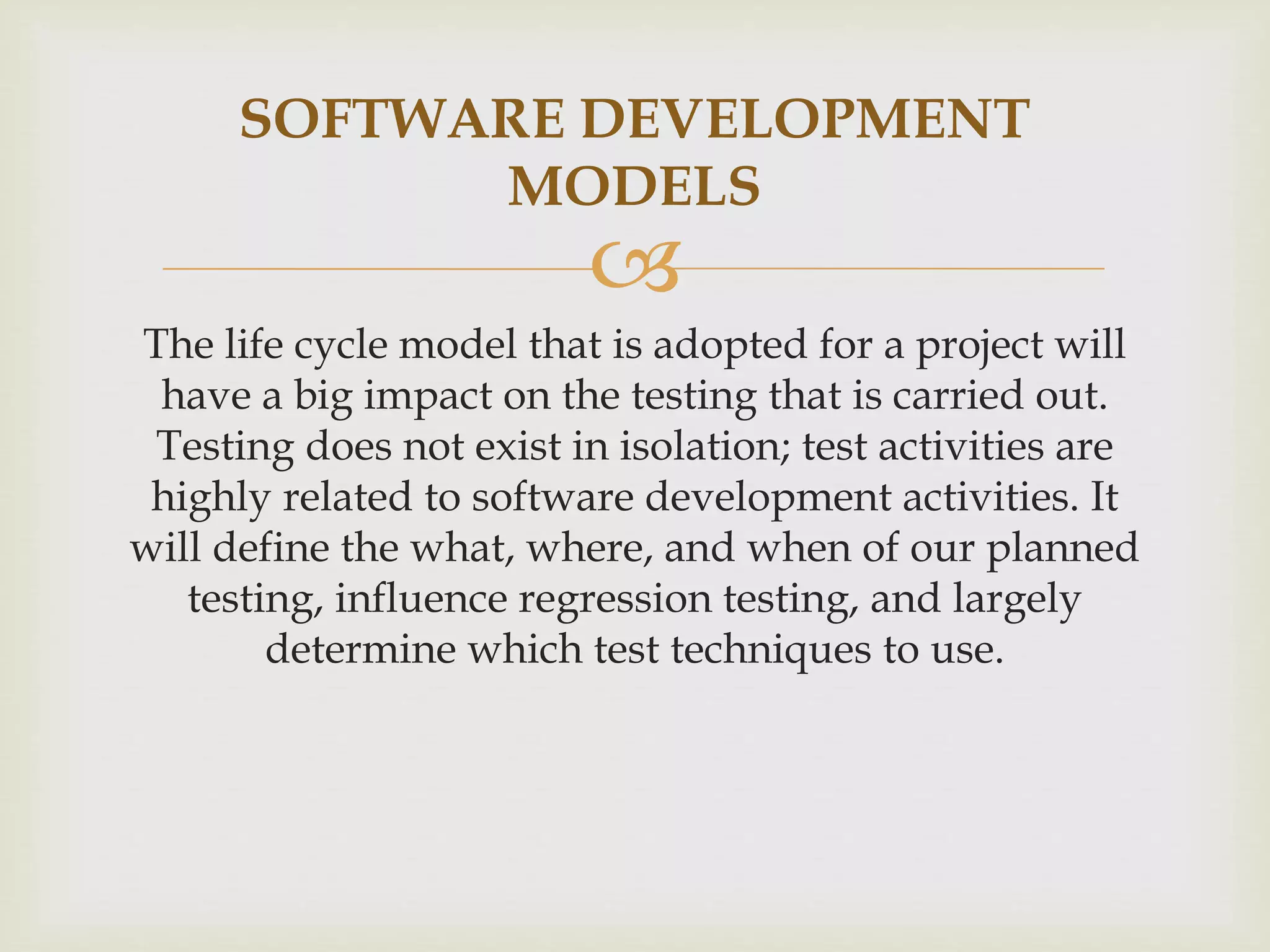 SOFTWARE DEVELOPMENT MODELS

The life cycle model that is adopted for a project will have a big impact on the testing that is carried out. Testing does not exist in isolation; test activities are highly related to software development activities. It will define the what, where, and when of our planned testing, influence regression testing, and largely determine which test techniques to use.